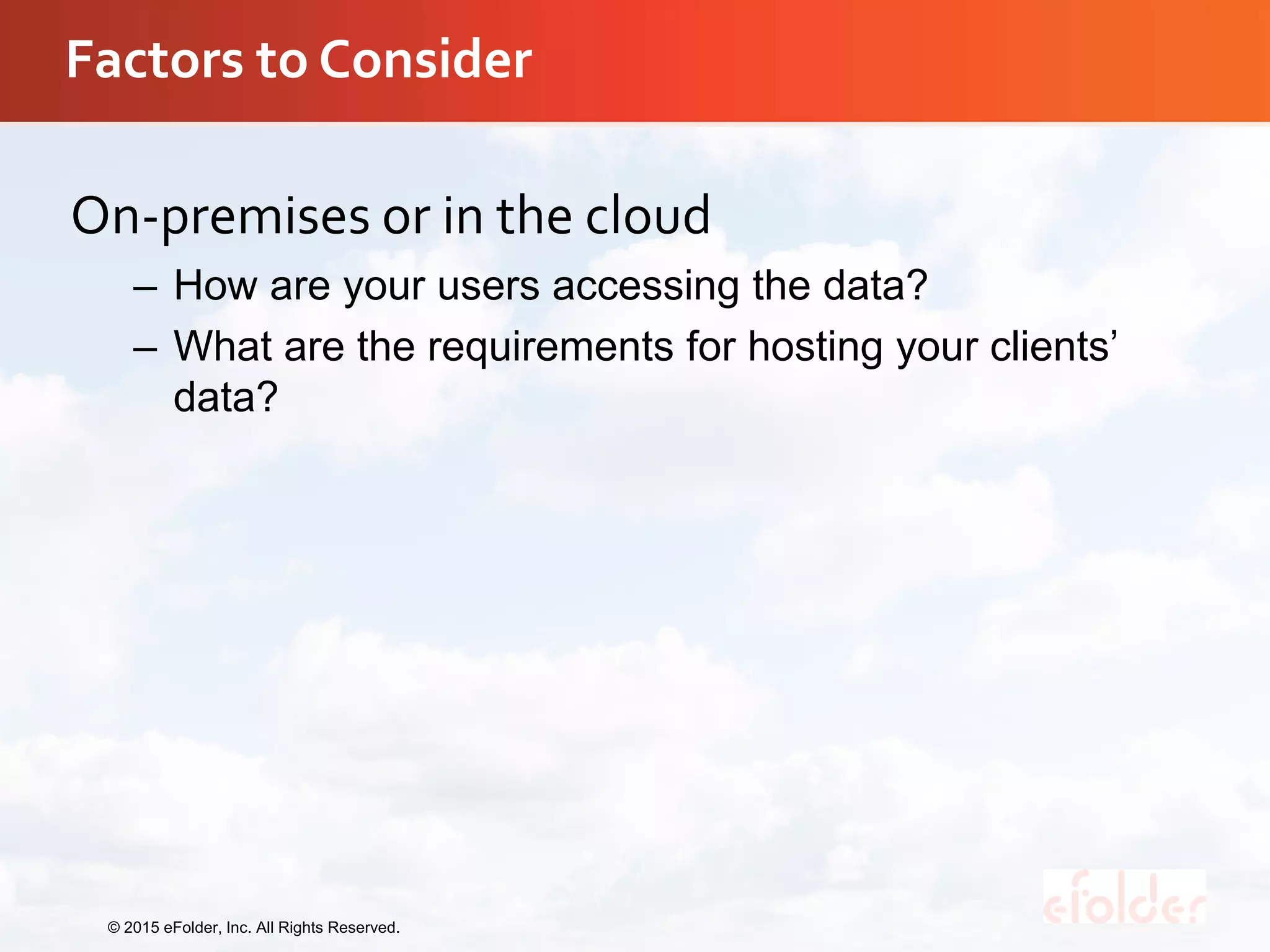 Factors to Consider

On-premises or in the cloud

– How are your users accessing the data?

– What are the requirements for hosting your clients' data?

© 2015 eFolder, Inc. All Rights Reserved.

efolder